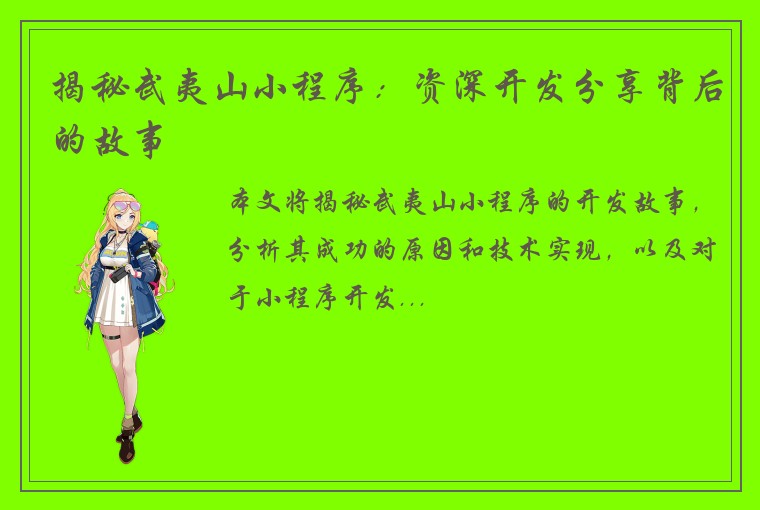 揭秘武夷山小程序：资深开发分享背后的故事

本文将揭秘武夷山小程序的开发故事，分析其成功的原因和技术实现，以及对于小程序开发...